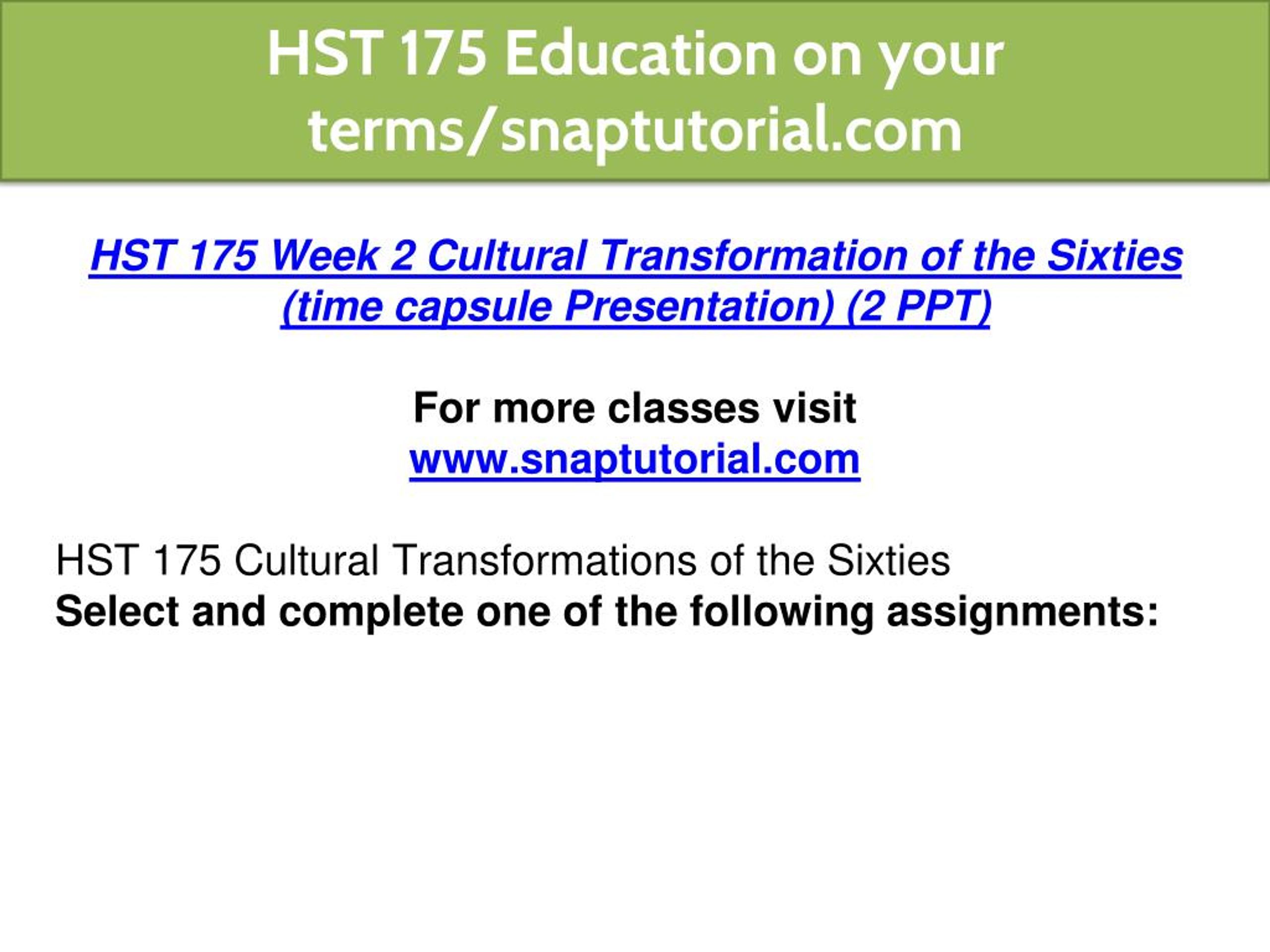 HST 175 Education on your terms/snaptutorial.com

HST 175 Week 2 Cultural Transformation of the Sixties (time capsule Presentation) (2 PPT)

For more classes visit
www.snaptutorial.com

HST 175 Cultural Transformations of the Sixties
Select and complete one of the following assignments: